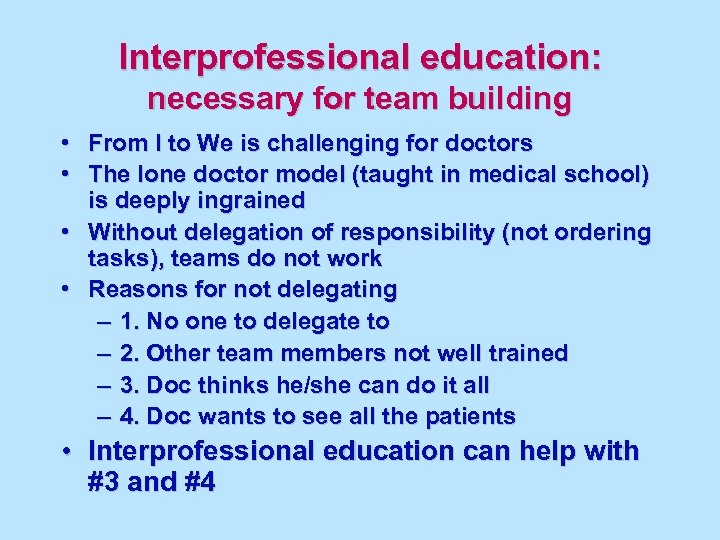 Interprofessional education:
necessary for team building

• From I to We is challenging for doctors
• The lone doctor model (taught in medical school) is deeply ingrained
• Without delegation of responsibility (not ordering tasks), teams do not work
• Reasons for not delegating
  – 1. No one to delegate to
  – 2. Other team members not well trained
  – 3. Doc thinks he/she can do it all
  – 4. Doc wants to see all the patients
• Interprofessional education can help with #3 and #4